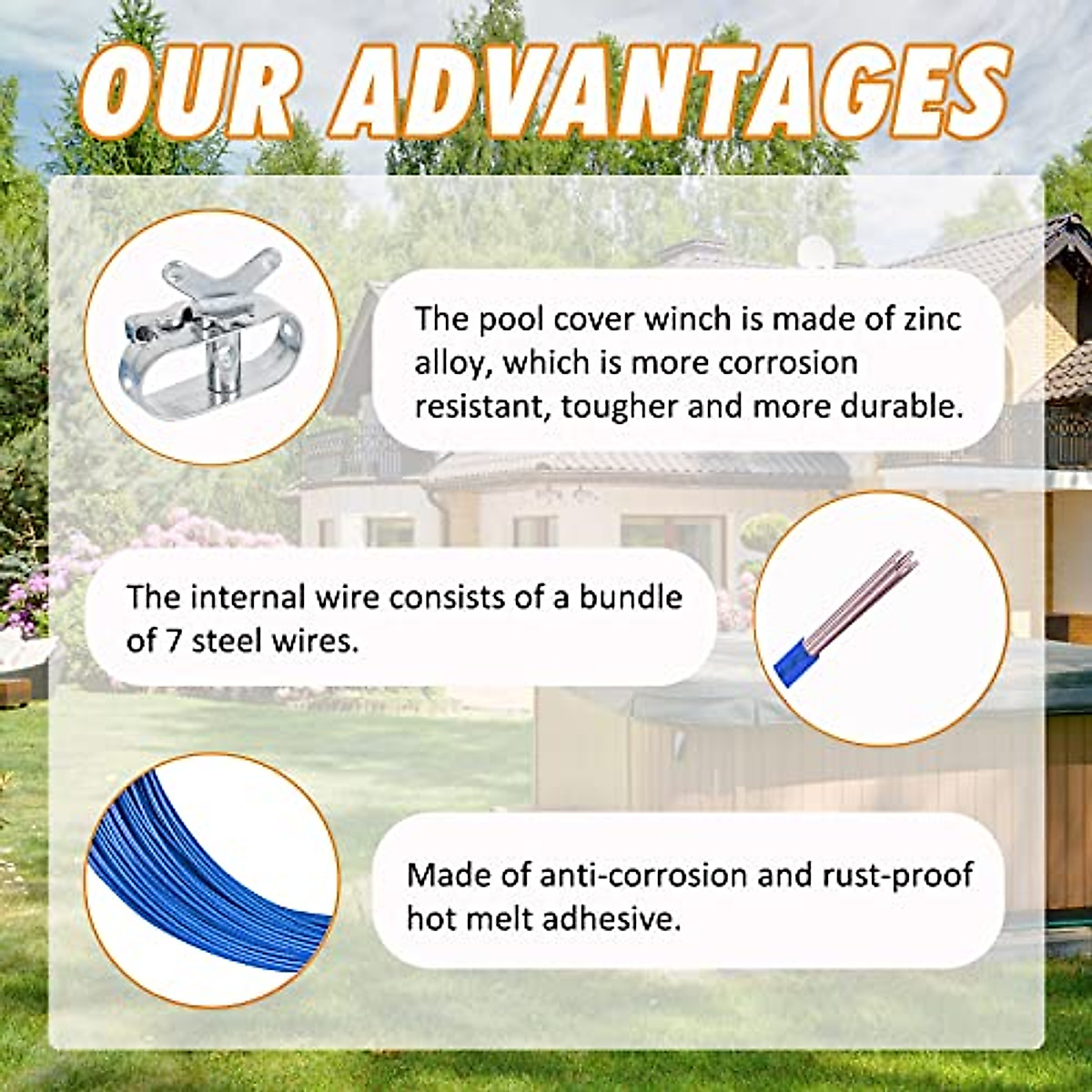 OUR ADVANTAGES

The pool cover winch is made of zinc alloy, which is more corrosion resistant, tougher and more durable.

The internal wire consists of a bundle of 7 steel wires.

Made of anti-corrosion and rust-proof hot melt adhesive.